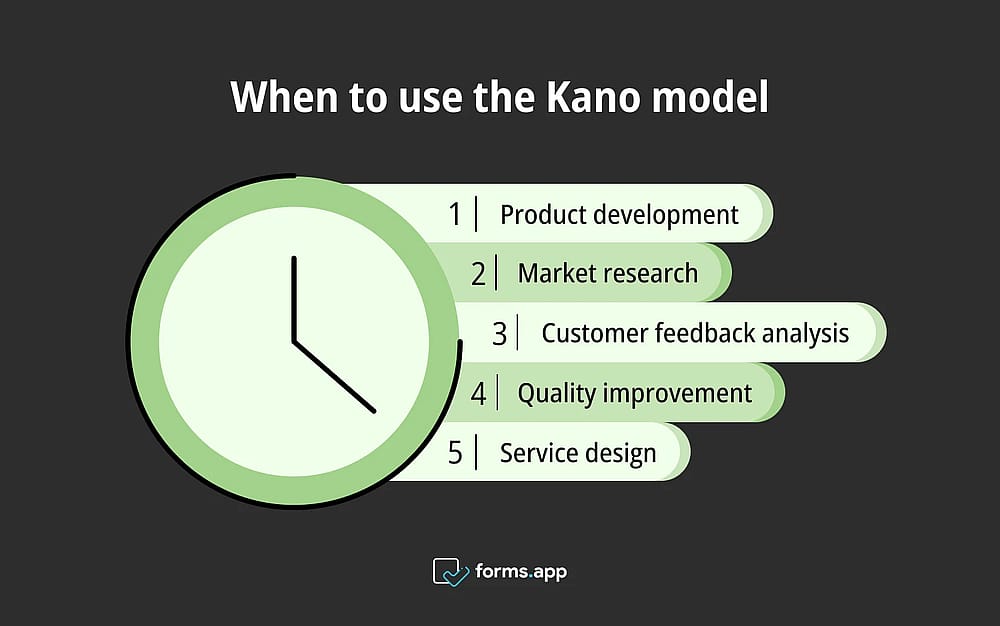 When to use the Kano model

1 | Product development
2 | Market research
3 | Customer feedback analysis
4 | Quality improvement
5 | Service design

forms.app